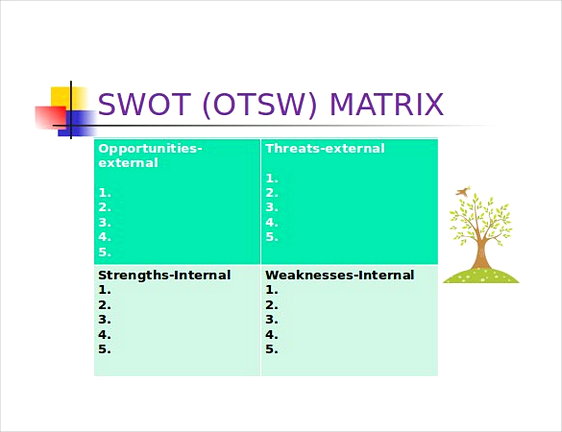 SWOT (OTSW) MATRIX

| Opportunities-external<br><br>1.<br>2.<br>3.<br>4.<br>5. | Threats-external<br><br>1.<br>2.<br>3.<br>4.<br>5. |
|---|---|
| Strengths-Internal<br>1.<br>2.<br>3.<br>4.<br>5. | Weaknesses-Internal<br>1.<br>2.<br>3.<br>4.<br>5. |